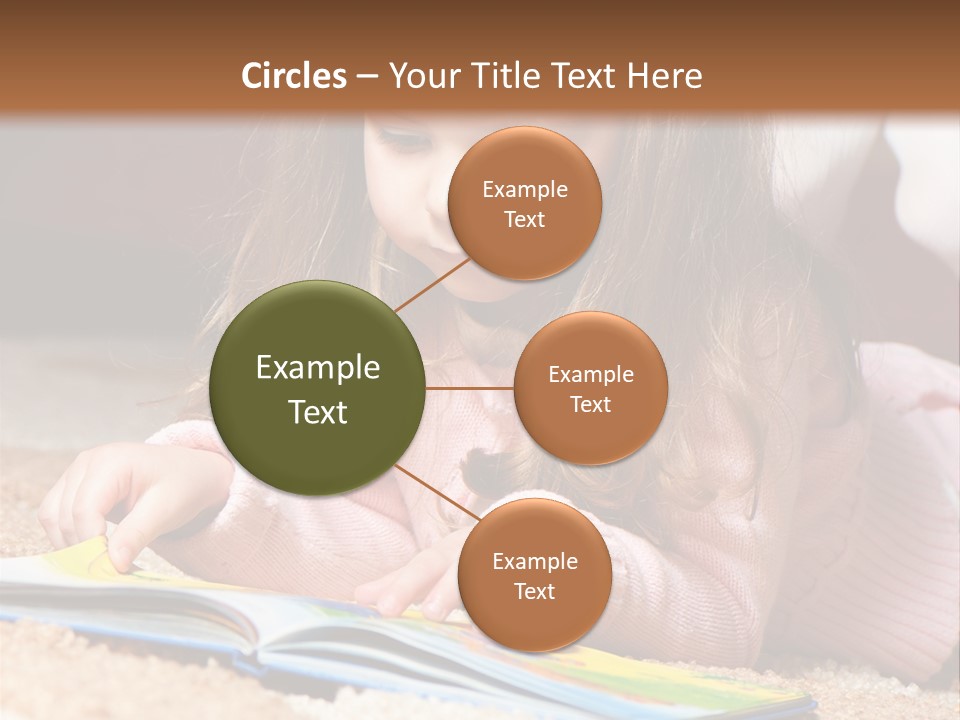 Circles – Your Title Text Here

Example Text

Example Text

Example Text

Example Text